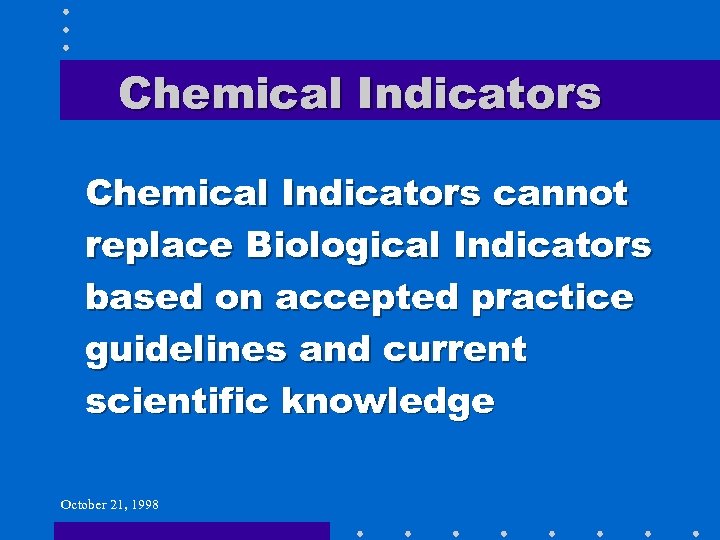 Chemical Indicators

Chemical Indicators cannot replace Biological Indicators based on accepted practice guidelines and current scientific knowledge

October 21, 1998